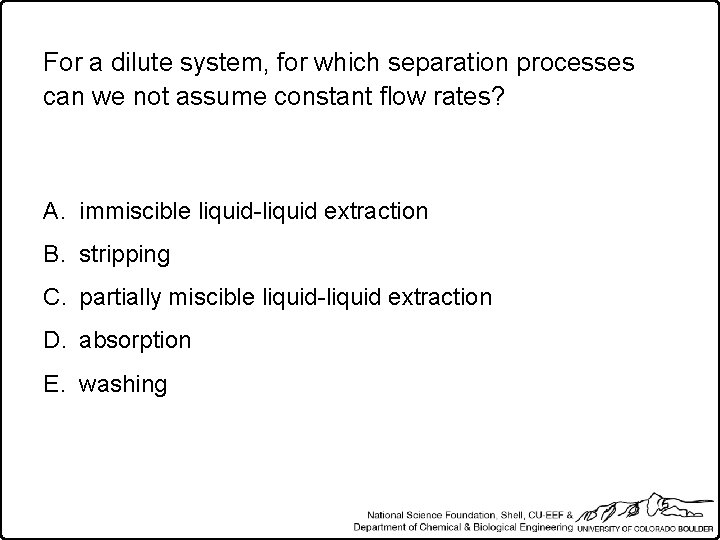 For a dilute system, for which separation processes can we not assume constant flow rates?

A. immiscible liquid-liquid extraction

B. stripping

C. partially miscible liquid-liquid extraction

D. absorption

E. washing

National Science Foundation, Shell, CU-EEF &
Department of Chemical & Biological Engineering UNIVERSITY OF COLORADO BOULDER